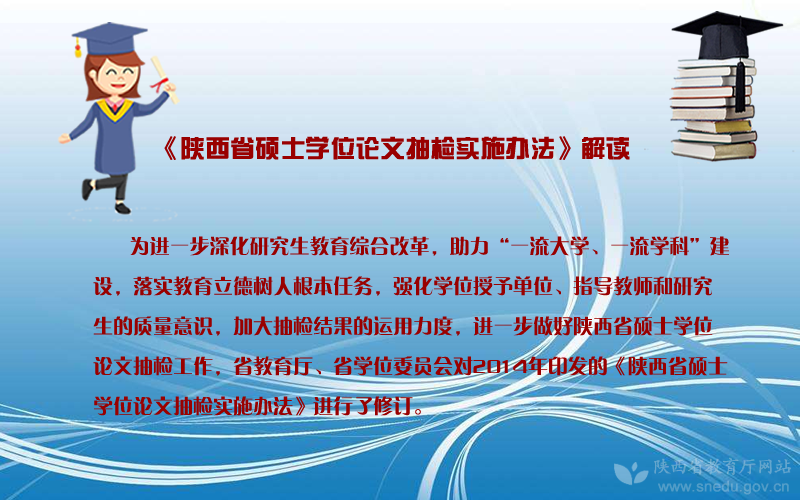 《陕西省硕士学位论文抽检实施办法》解读

为进一步深化研究生教育综合改革，助力“一流大学、一流学科”建设，落实教育立德树人根本任务，强化学位授予单位、指导教师和研究生的质量意识，加大抽检结果的运用力度，进一步做好陕西省硕士学位论文抽检工作，省教育厅、省学位委员会对2014年印发的《陕西省硕士学位论文抽检实施办法》进行了修订。

陕西省教育厅网站
www.snedu.gov.cn